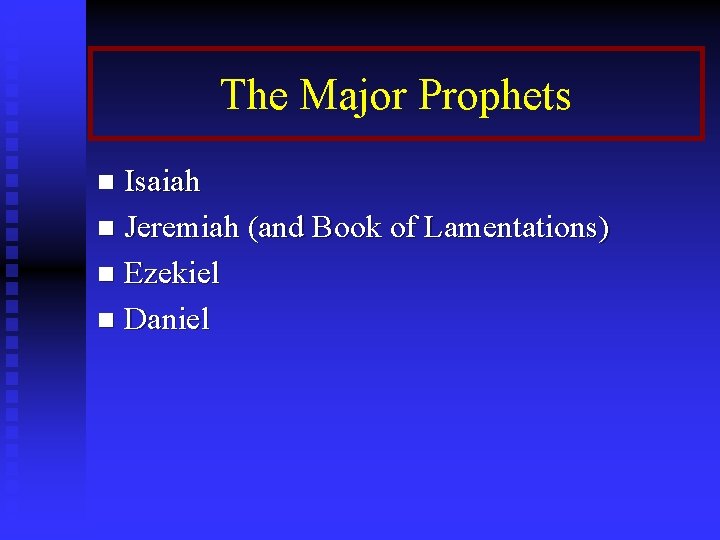 The Major Prophets

- Isaiah
- Jeremiah (and Book of Lamentations)
- Ezekiel
- Daniel